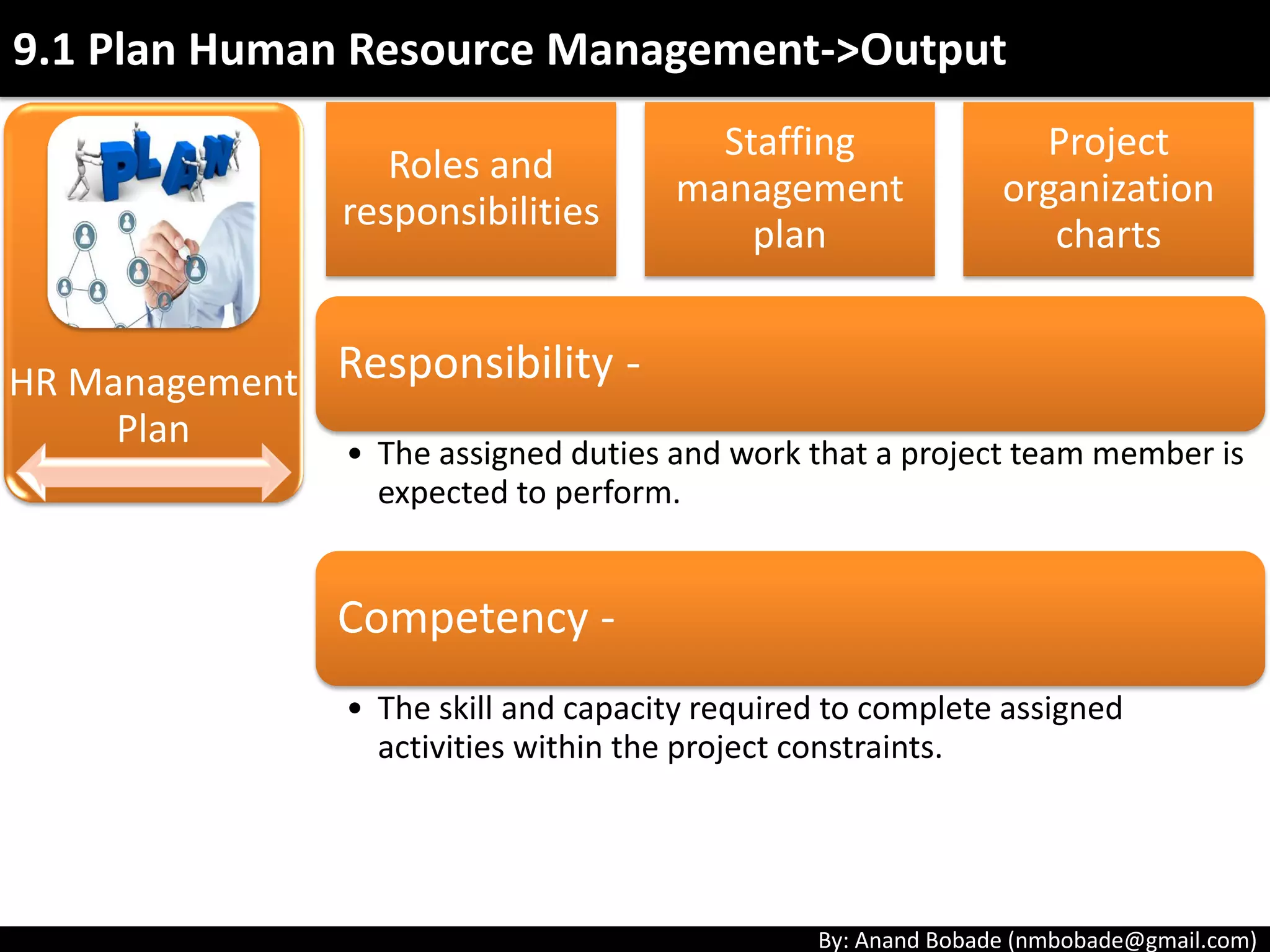 9.1 Plan Human Resource Management->Output

PLAN

HR Management Plan

Roles and responsibilities

Staffing management plan

Project organization charts

Responsibility -

• The assigned duties and work that a project team member is expected to perform.

Competency -

• The skill and capacity required to complete assigned activities within the project constraints.

By: Anand Bobade (nmbobade@gmail.com)